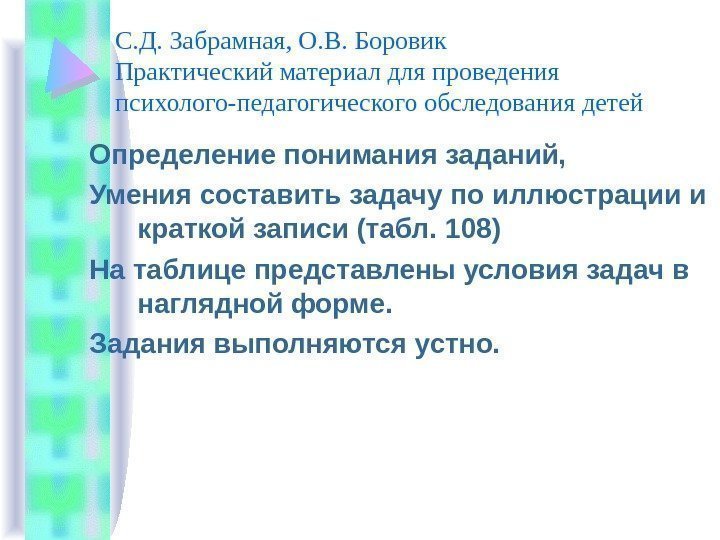 С.Д. Забрамная, О.В. Боровик
Практический материал для проведения психолого-педагогического обследования детей

Определение понимания заданий,

Умения составить задачу по иллюстрации и краткой записи (табл. 108)

На таблице представлены условия задач в наглядной форме.

Задания выполняются устно.